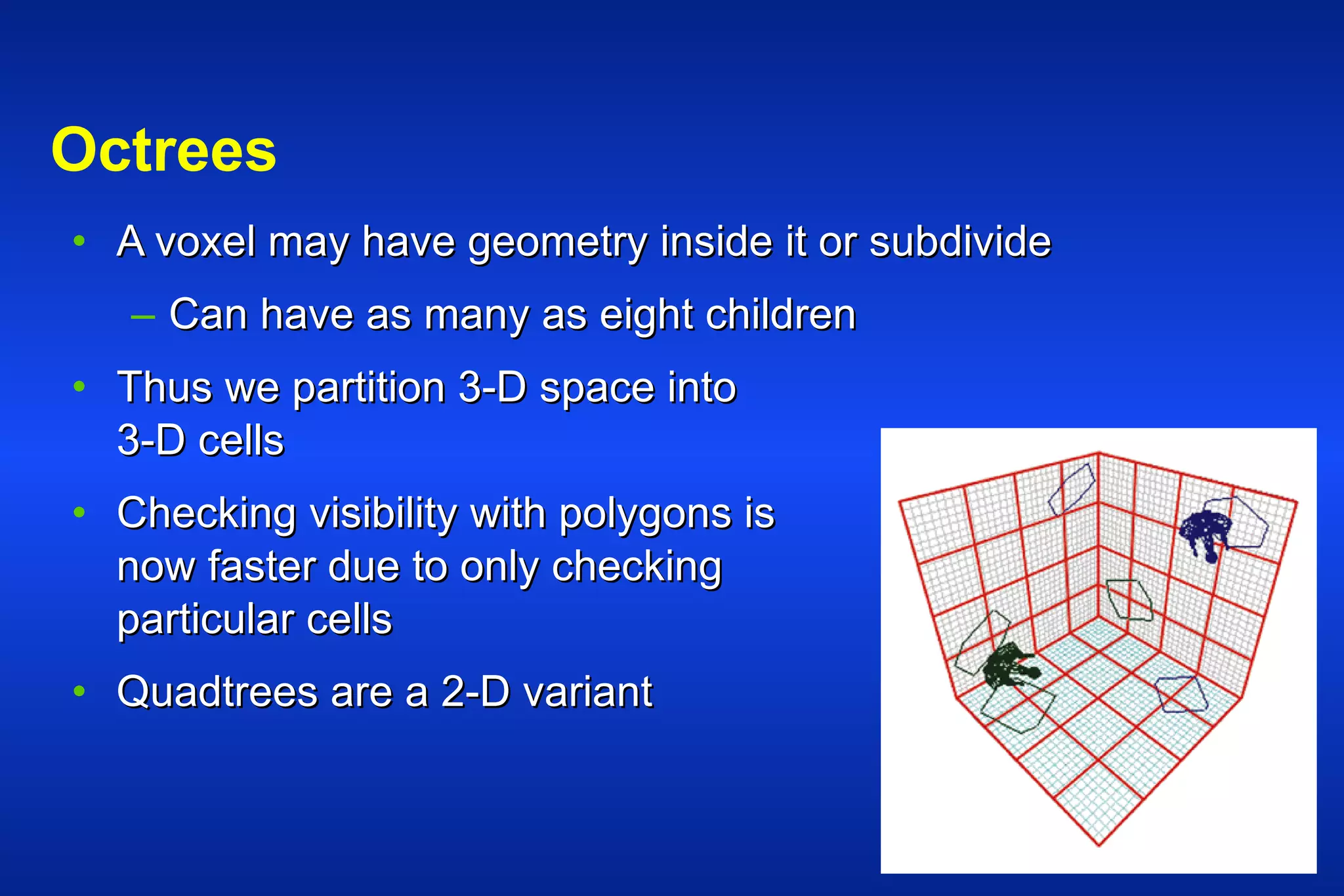 Octrees

• A voxel may have geometry inside it or subdivide
  – Can have as many as eight children
• Thus we partition 3-D space into 3-D cells
• Checking visibility with polygons is now faster due to only checking particular cells
• Quadtrees are a 2-D variant